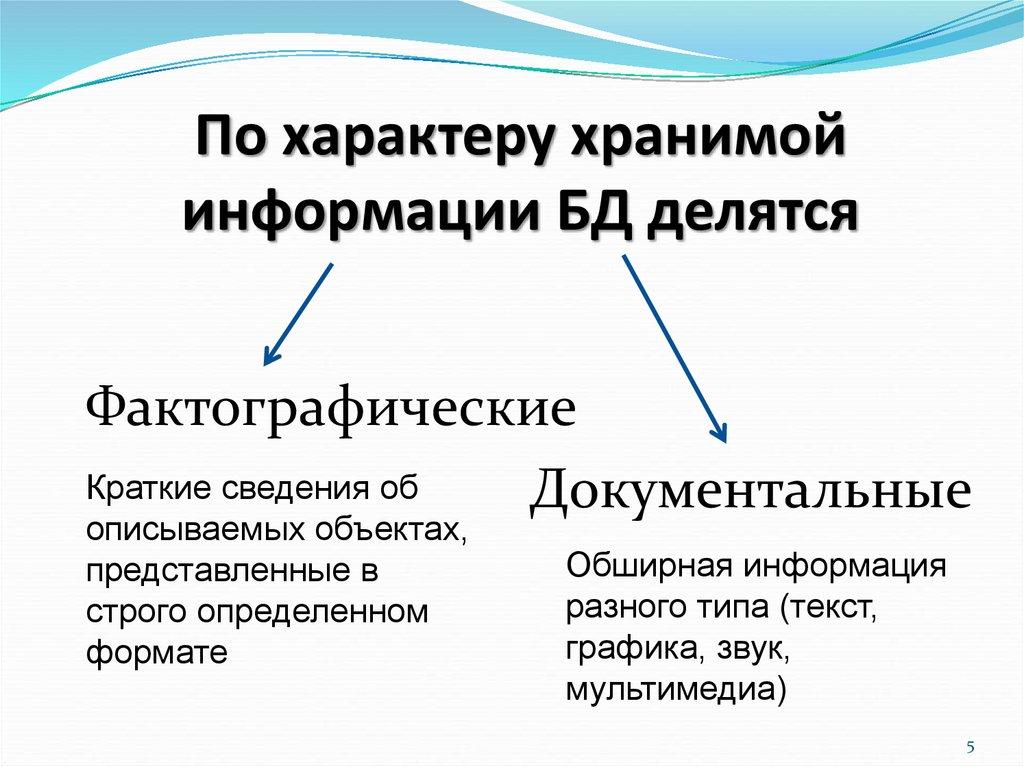 По характеру хранимой информации БД делятся

Фактографические

Краткие сведения об описываемых объектах, представленные в строго определенном формате

Документальные

Обширная информация разного типа (текст, графика, звук, мультимедиа)

5